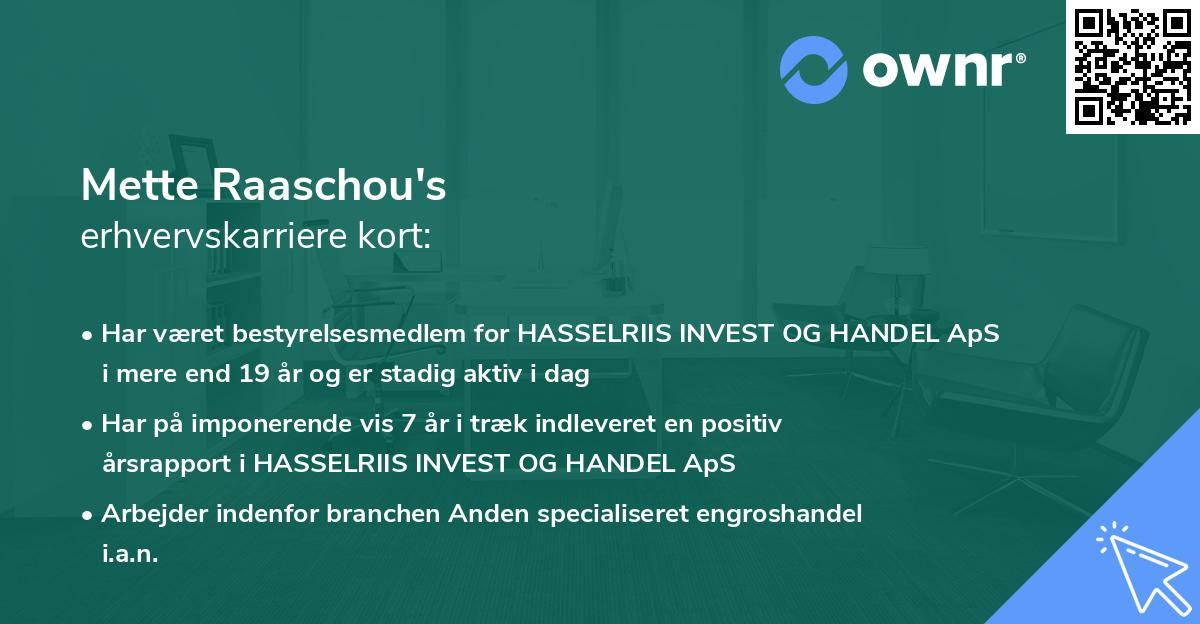 ownr®

Mette Raaschou's
erhvervskarriere kort:

• Har været bestyrelsesmedlem for HASSELRIIS INVEST OG HANDEL ApS i mere end 19 år og er stadig aktiv i dag

• Har på imponerende vis 7 år i træk indleveret en positiv årsrapport i HASSELRIIS INVEST OG HANDEL ApS

• Arbejder indenfor branchen Anden specialiseret engroshandel i.a.n.